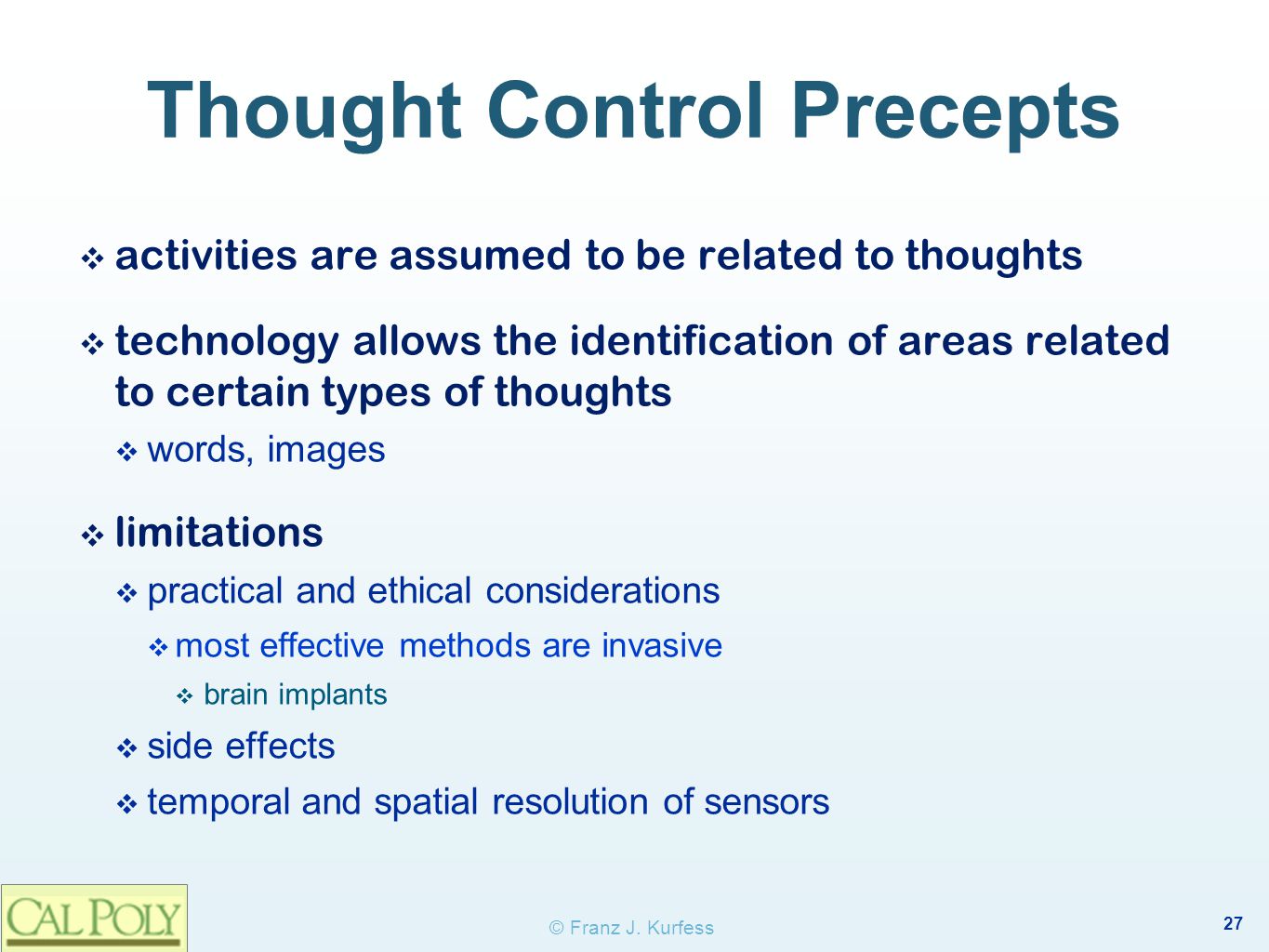 Thought Control Precepts

❖ activities are assumed to be related to thoughts

❖ technology allows the identification of areas related to certain types of thoughts

❖ words, images

❖ limitations

❖ practical and ethical considerations

❖ most effective methods are invasive

❖ brain implants

❖ side effects

❖ temporal and spatial resolution of sensors

CAL POLY

© Franz J. Kurfess

27